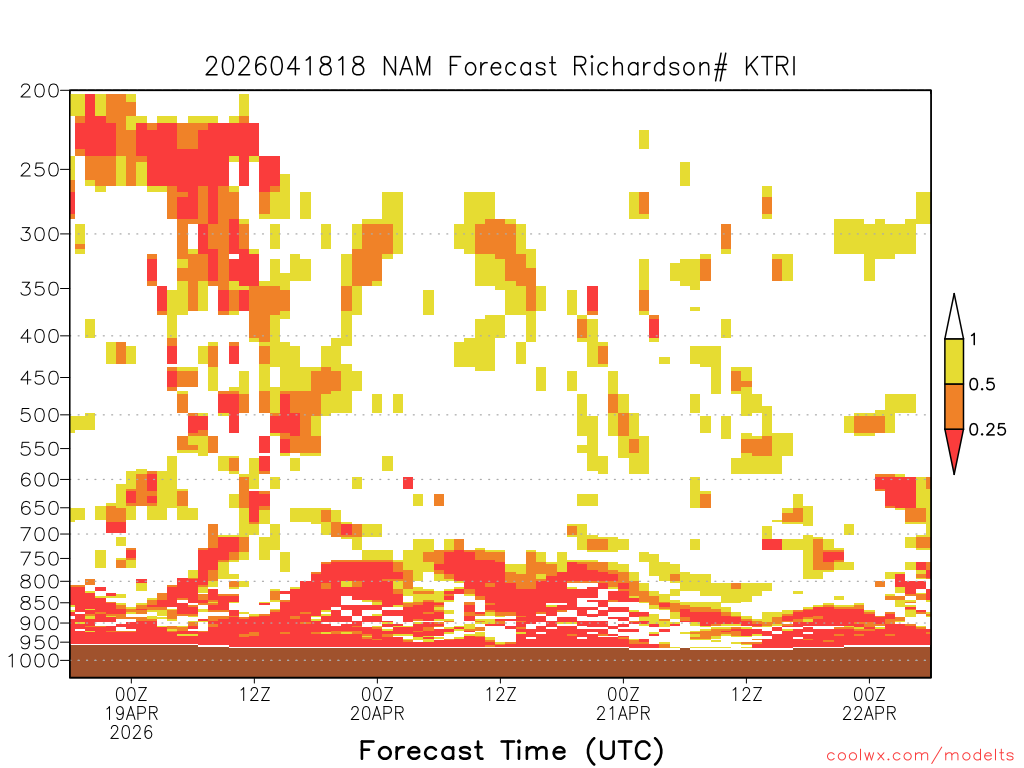 2026041818 NAM Forecast Richardson# KTRI

200
250
300
350
400
450
500
550
600
650
700
750
800
850
900
950
1000

1
0.5
0.25

00Z 19APR 2026
12Z
00Z 20APR
12Z
00Z 21APR
12Z
00Z 22APR

Forecast Time (UTC)

coolwx.com/modelts